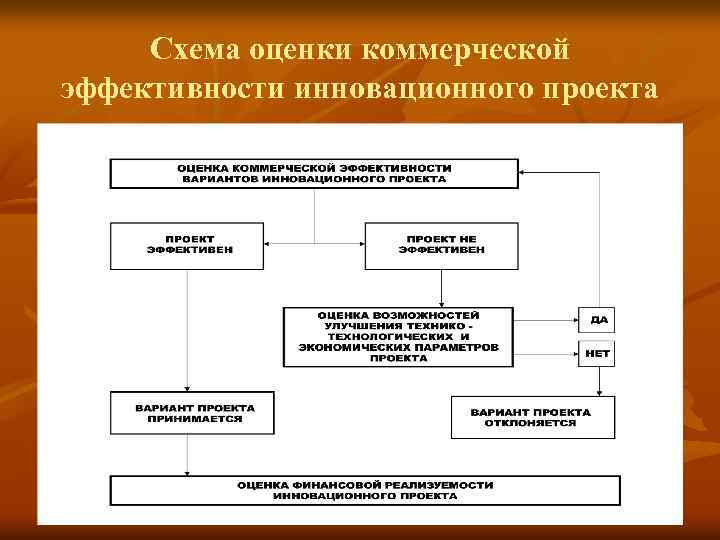 Схема оценки коммерческой эффективности инновационного проекта

ОЦЕНКА КОММЕРЧЕСКОЙ ЭФФЕКТИВНОСТИ ВАРИАНТОВ ИННОВАЦИОННОГО ПРОЕКТА

ПРОЕКТ ЭФФЕКТИВЕН

ПРОЕКТ НЕ ЭФФЕКТИВЕН

ОЦЕНКА ВОЗМОЖНОСТЕЙ УЛУЧШЕНИЯ ТЕХНИКО - ТЕХНОЛОГИЧЕСКИХ И ЭКОНОМИЧЕСКИХ ПАРАМЕТРОВ ПРОЕКТА

ДА

НЕТ

ВАРИАНТ ПРОЕКТА ПРИНИМАЕТСЯ

ВАРИАНТ ПРОЕКТА ОТКЛОНЯЕТСЯ

ОЦЕНКА ФИНАНСОВОЙ РЕАЛИЗУЕМОСТИ ИННОВАЦИОННОГО ПРОЕКТА